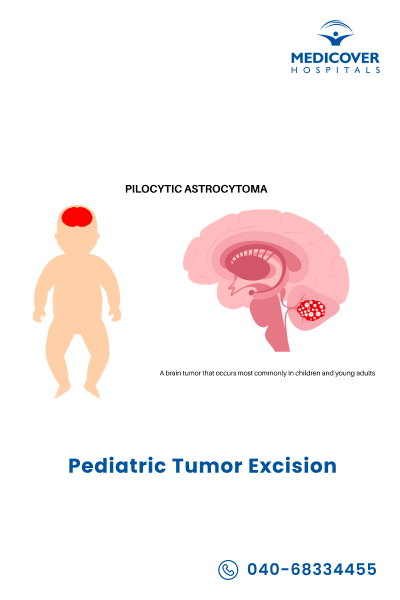 MEDICOVER
HOSPITALS

PILOCYTIC ASTROCYTOMA

A brain tumor that occurs most commonly in children and young adults

Pediatric Tumor Excision

040-68334455